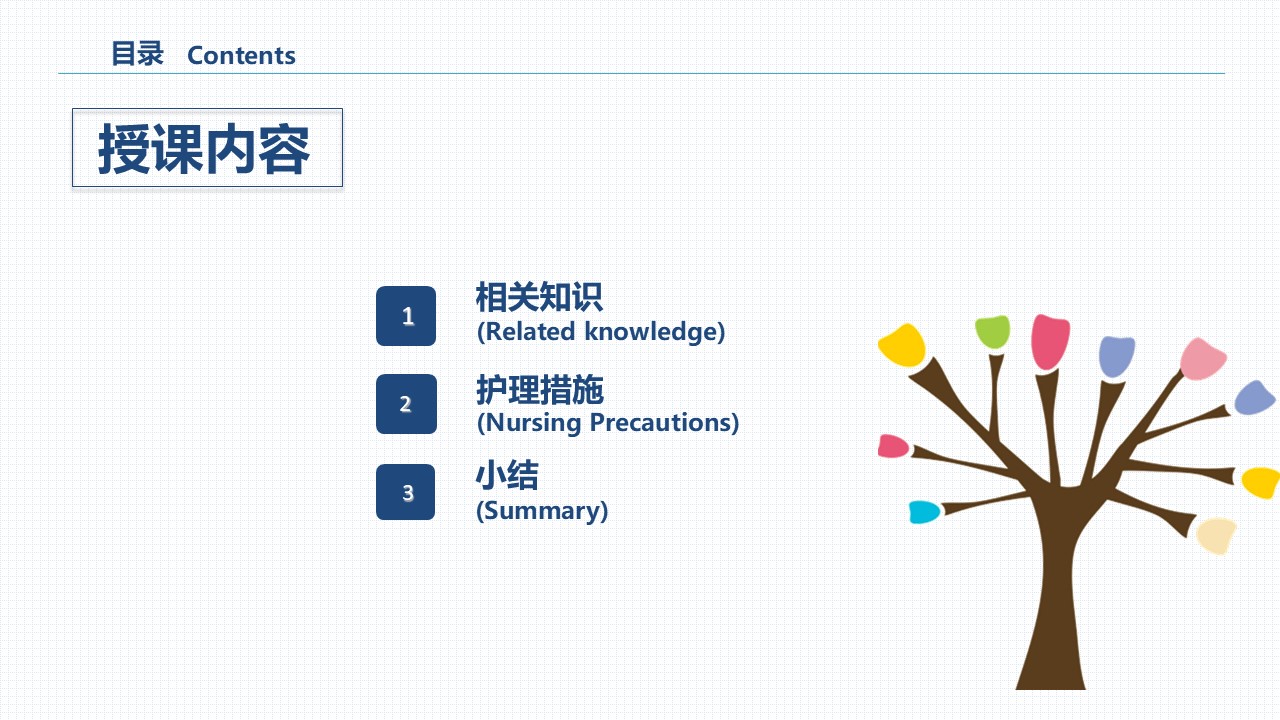 目录 Contents

授课内容

1
相关知识
(Related knowledge)

2
护理措施
(Nursing Precautions)

3
小结
(Summary)